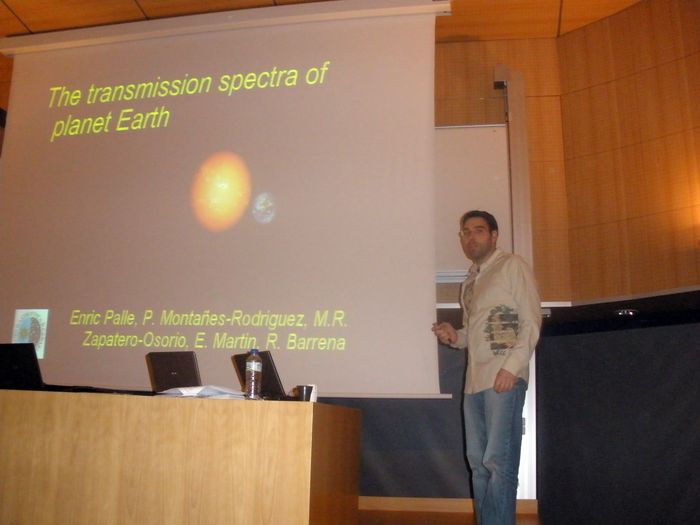 The transmission spectra of planet Earth

Enric Palle, P. Montañes-Rodriguez, M.R. Zapatero-Osorio, E. Martin, R. Barrena